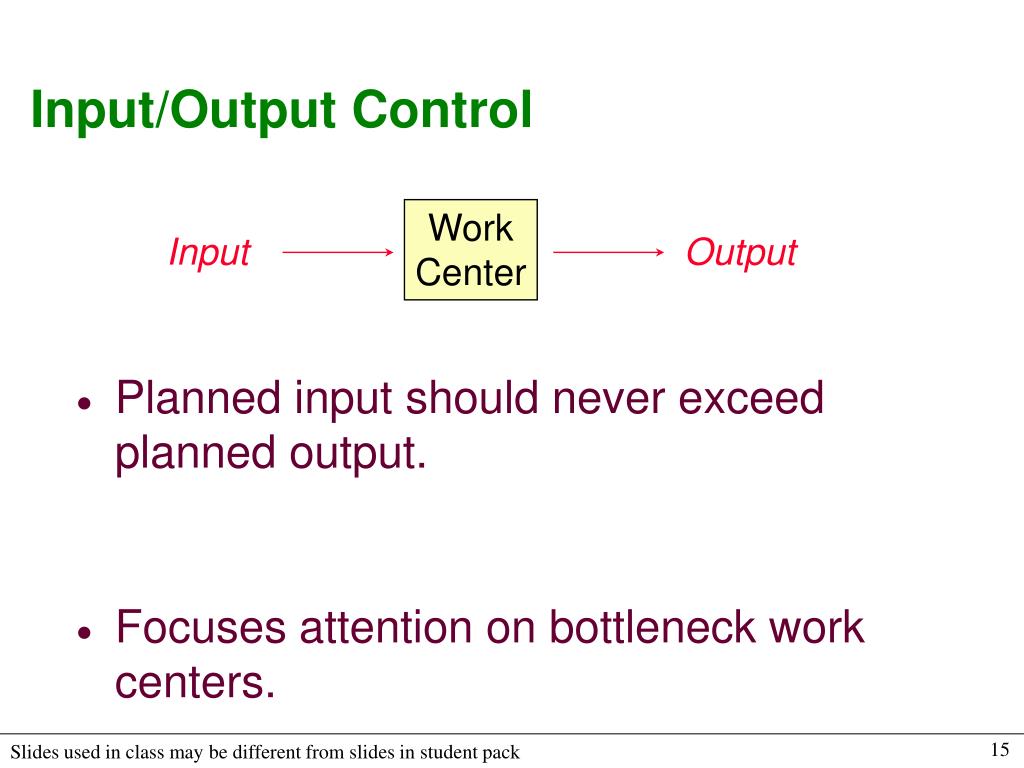 Input/Output Control

Input

Work Center

Output

• Planned input should never exceed planned output.

• Focuses attention on bottleneck work centers.

Slides used in class may be different from slides in student pack

15